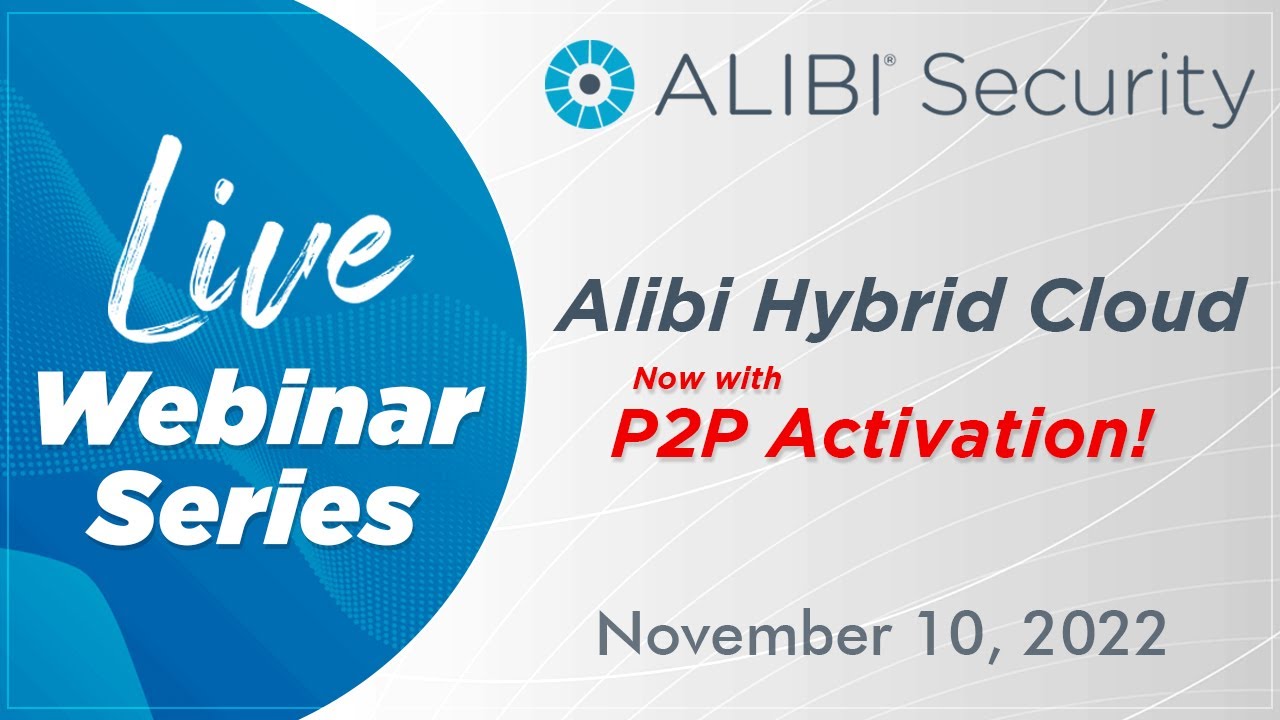 ALIBI® Security

Live
Webinar
Series

Alibi Hybrid Cloud

Now with
P2P Activation!

November 10, 2022